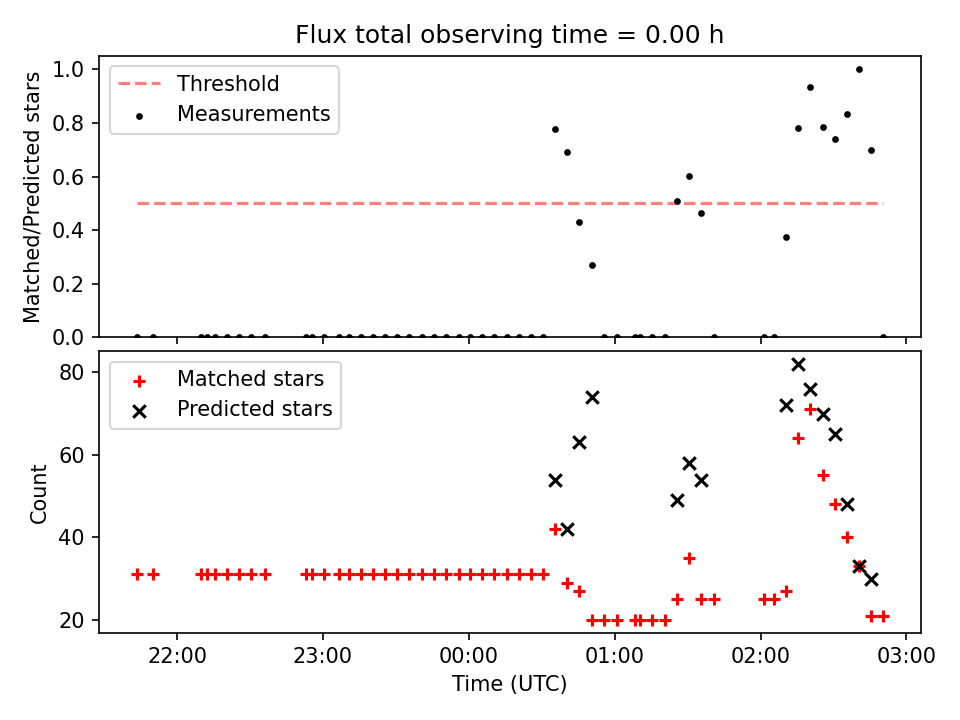 Flux total observing time = 0.00 h

Threshold
Measurements

Matched/Predicted stars

1.0
0.8
0.6
0.4
0.2
0.0

Matched stars
Predicted stars

Count

80
60
40
20

22:00
23:00
00:00
01:00
02:00
03:00

Time (UTC)